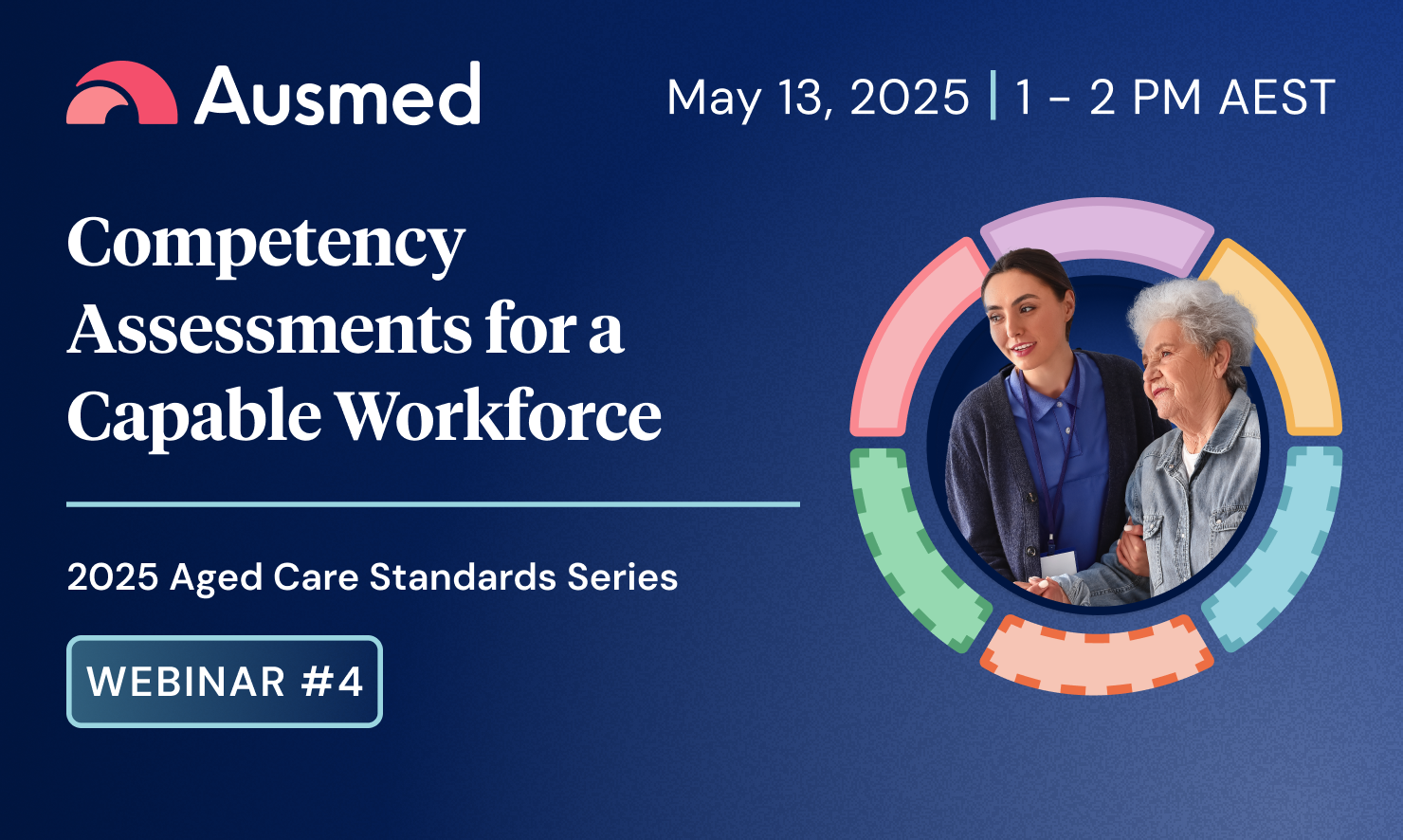 Ausmed

May 13, 2025 | 1 - 2 PM AEST

Competency Assessments for a Capable Workforce

2025 Aged Care Standards Series

WEBINAR #4